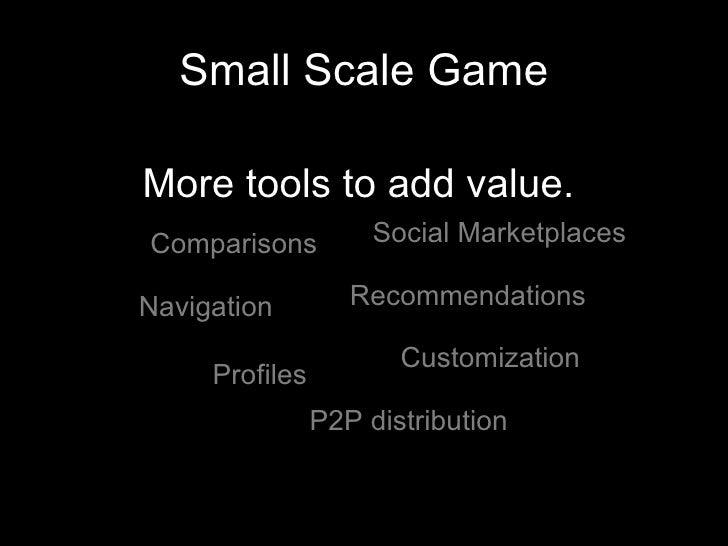 Small Scale Game

More tools to add value.

Comparisons

Social Marketplaces

Navigation

Recommendations

Profiles

Customization

P2P distribution